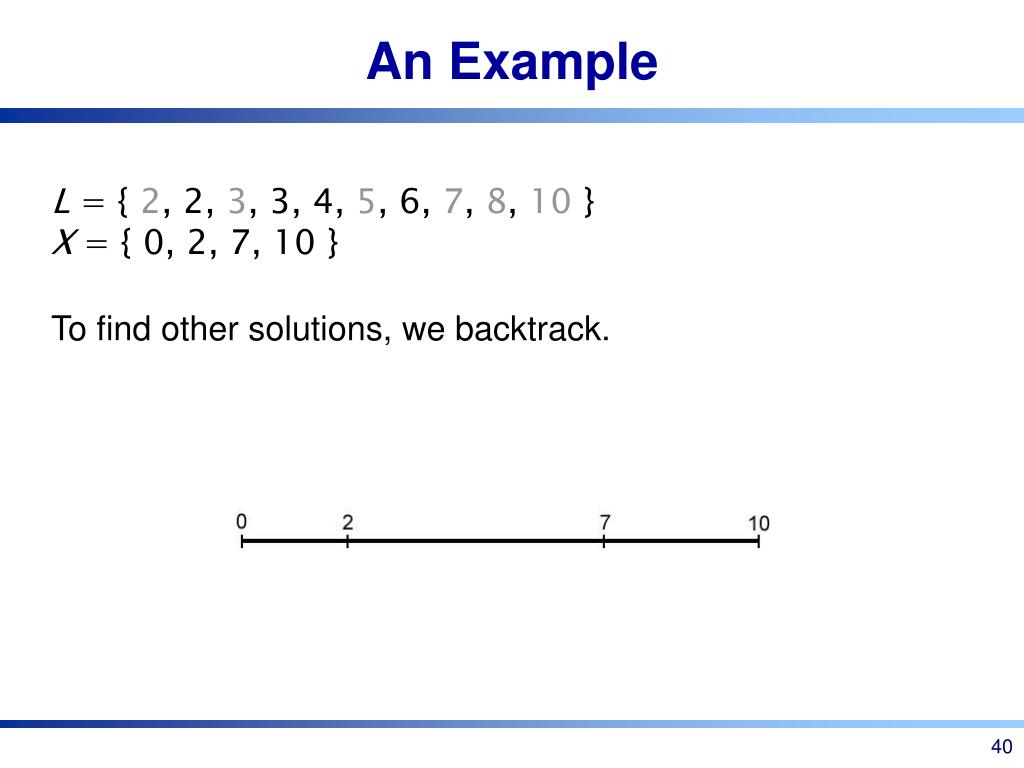 An Example

$L = \{ 2, 2, 3, 3, 4, 5, 6, 7, 8, 10 \}$
$X = \{ 0, 2, 7, 10 \}$

To find other solutions, we backtrack.

0 2 7 10

40